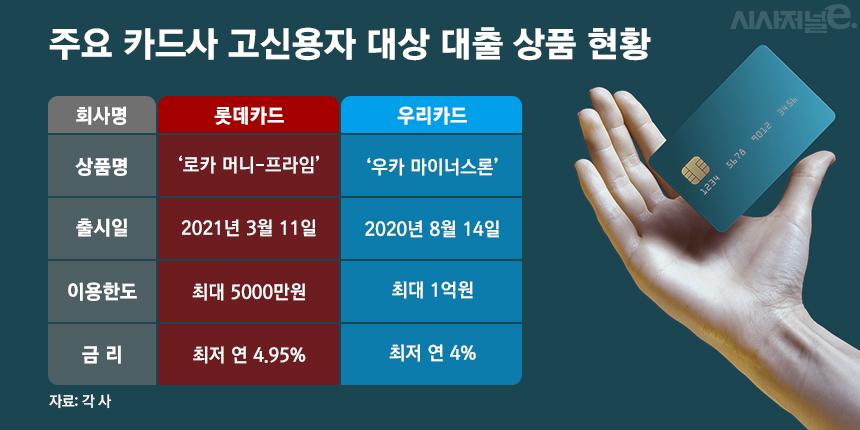 시사저널e.

주요 카드사 고신용자 대상 대출 상품 현황

| 회사명 | 롯데카드 | 우리카드 |
|---|---|---|
| 상품명 | '로카 머니-프라임' | '우카 마이너스론' |
| 출시일 | 2021년 3월 11일 | 2020년 8월 14일 |
| 이용한도 | 최대 5000만원 | 최대 1억원 |
| 금 리 | 최저 연 4.95% | 최저 연 4% |

자료: 각 사

1234 5678 9012 3456